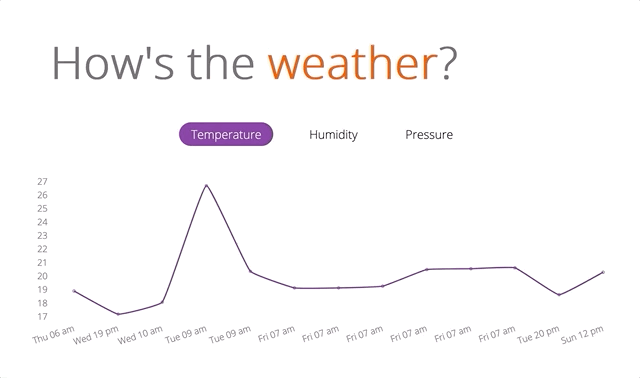 How's the weather?

Temperature Humidity Pressure

27
26
25
24
23
22
21
20
19
18
17

Thu 06 am
Wed 19 pm
Wed 10 am
Tue 09 am
Tue 09 am
Fri 07 am
Fri 07 am
Fri 07 am
Fri 07 am
Fri 07 am
Fri 07 am
Tue 20 pm
Sun 12 pm